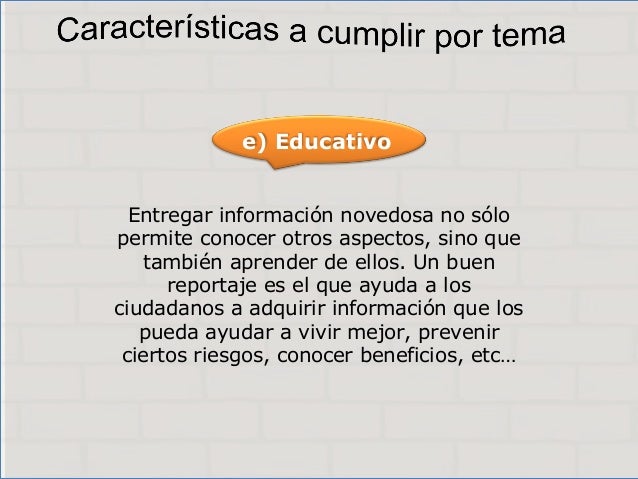 Características a cumplir por tema

e) Educativo

Entregar información novedosa no sólo permite conocer otros aspectos, sino que también aprender de ellos. Un buen reportaje es el que ayuda a los ciudadanos a adquirir información que los pueda ayudar a vivir mejor, prevenir ciertos riesgos, conocer beneficios, etc…